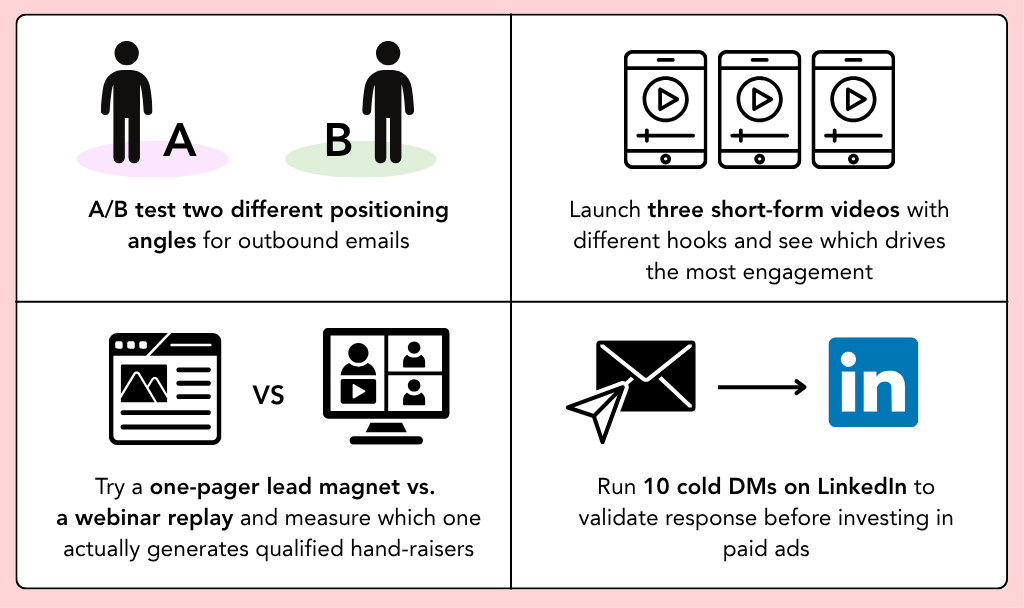 A

B

A/B test two different positioning angles for outbound emails

Launch three short-form videos with different hooks and see which drives the most engagement

VS

Try a one-pager lead magnet vs. a webinar replay and measure which one actually generates qualified hand-raisers

in

Run 10 cold DMs on LinkedIn to validate response before investing in paid ads